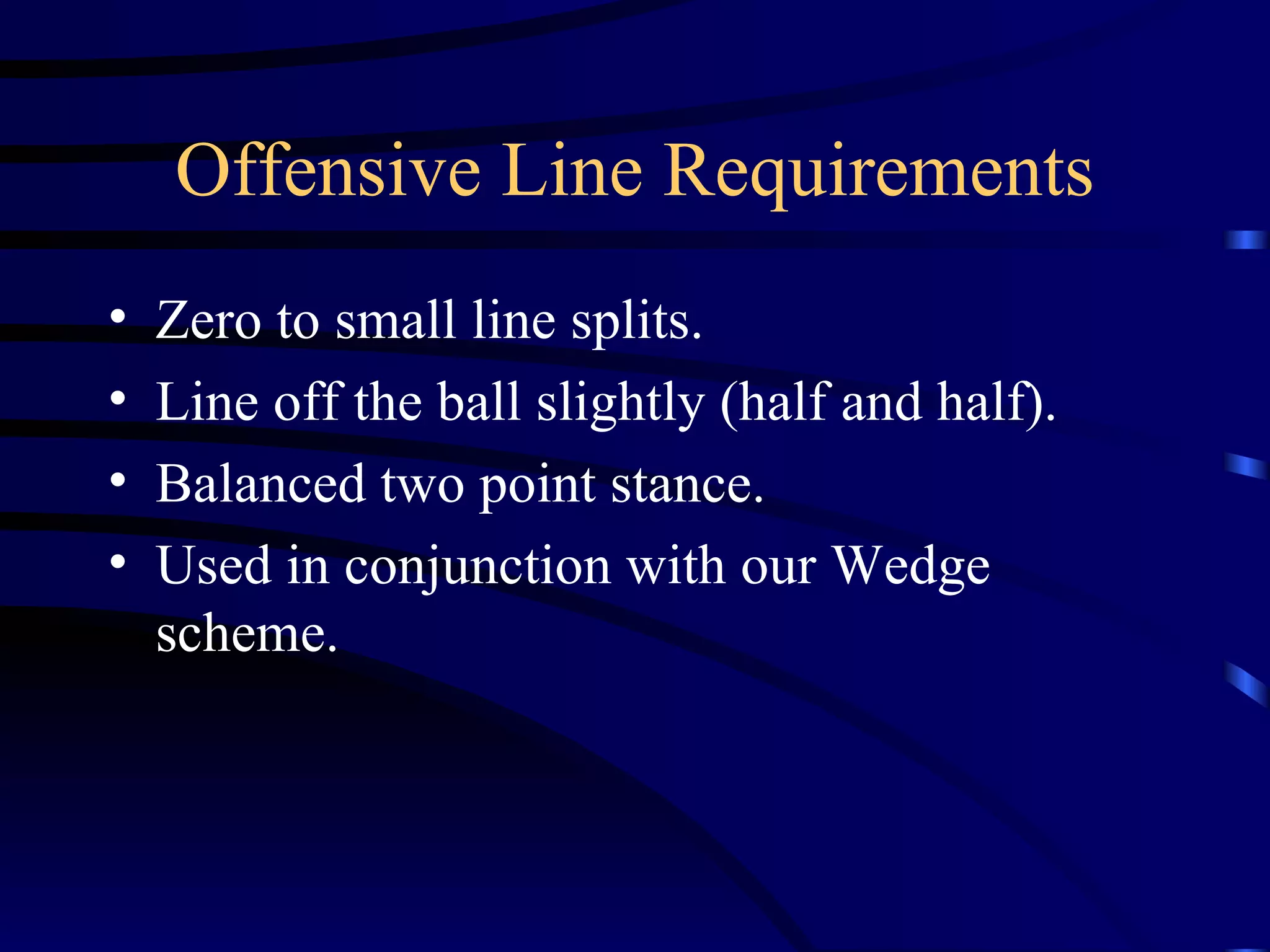 Offensive Line Requirements

• Zero to small line splits.
• Line off the ball slightly (half and half).
• Balanced two point stance.
• Used in conjunction with our Wedge scheme.